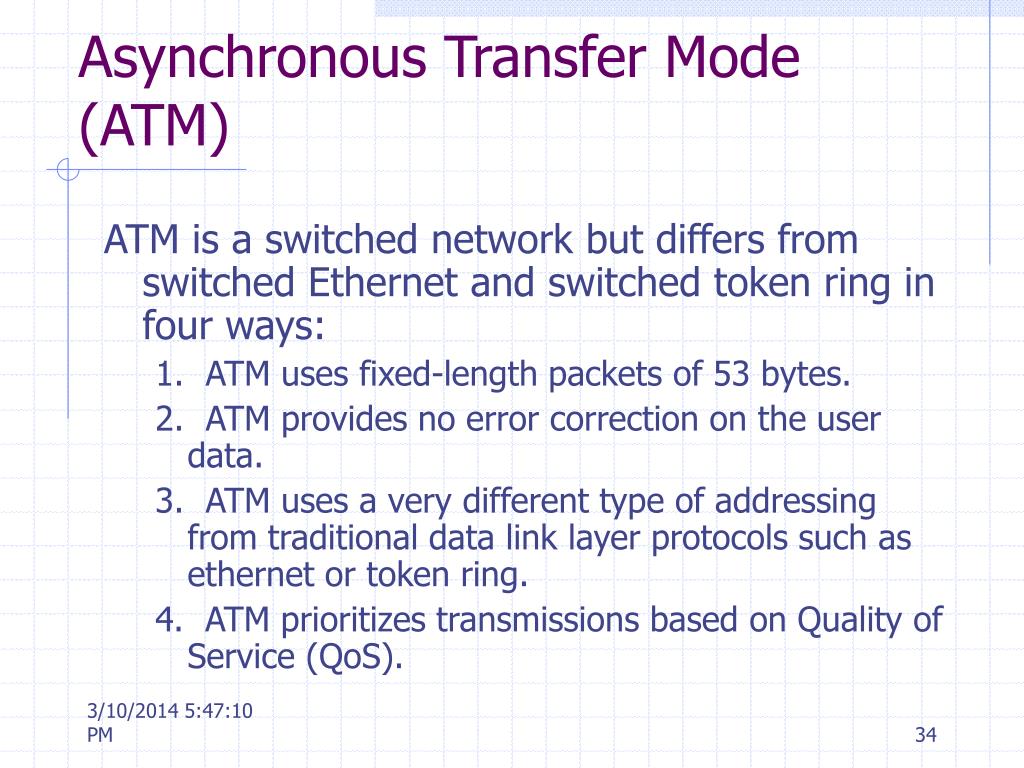 Asynchronous Transfer Mode (ATM)

ATM is a switched network but differs from switched Ethernet and switched token ring in four ways:

1. ATM uses fixed-length packets of 53 bytes.
2. ATM provides no error correction on the user data.
3. ATM uses a very different type of addressing from traditional data link layer protocols such as ethernet or token ring.
4. ATM prioritizes transmissions based on Quality of Service (QoS).

3/10/2014 5:47:10 PM

34